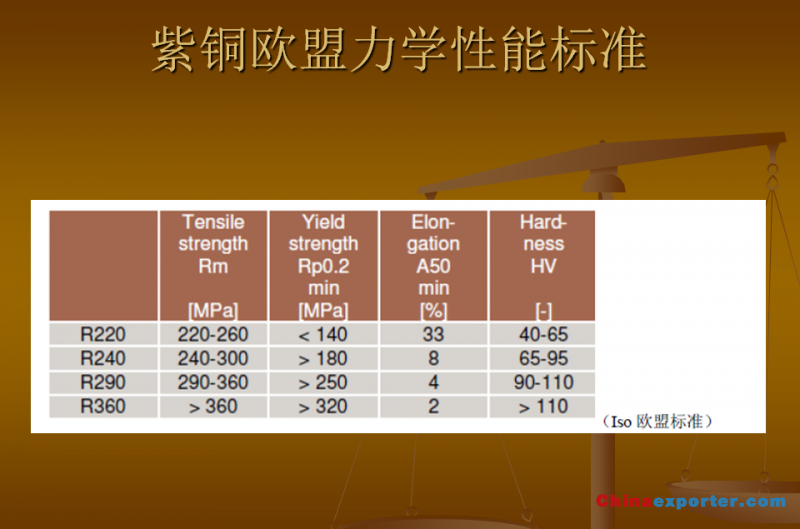 紫铜欧盟力学性能标准

|  | Tensile strength Rm [MPa] | Yield strength Rp0.2 min [MPa] | Elongation A50 min [%] | Hardness HV [-] |
|---|---|---|---|---|
| R220 | 220-260 | < 140 | 33 | 40-65 |
| R240 | 240-300 | > 180 | 8 | 65-95 |
| R290 | 290-360 | > 250 | 4 | 90-110 |
| R360 | > 360 | > 320 | 2 | > 110 |

（Iso 欧盟标准）

Chinaexporter.com